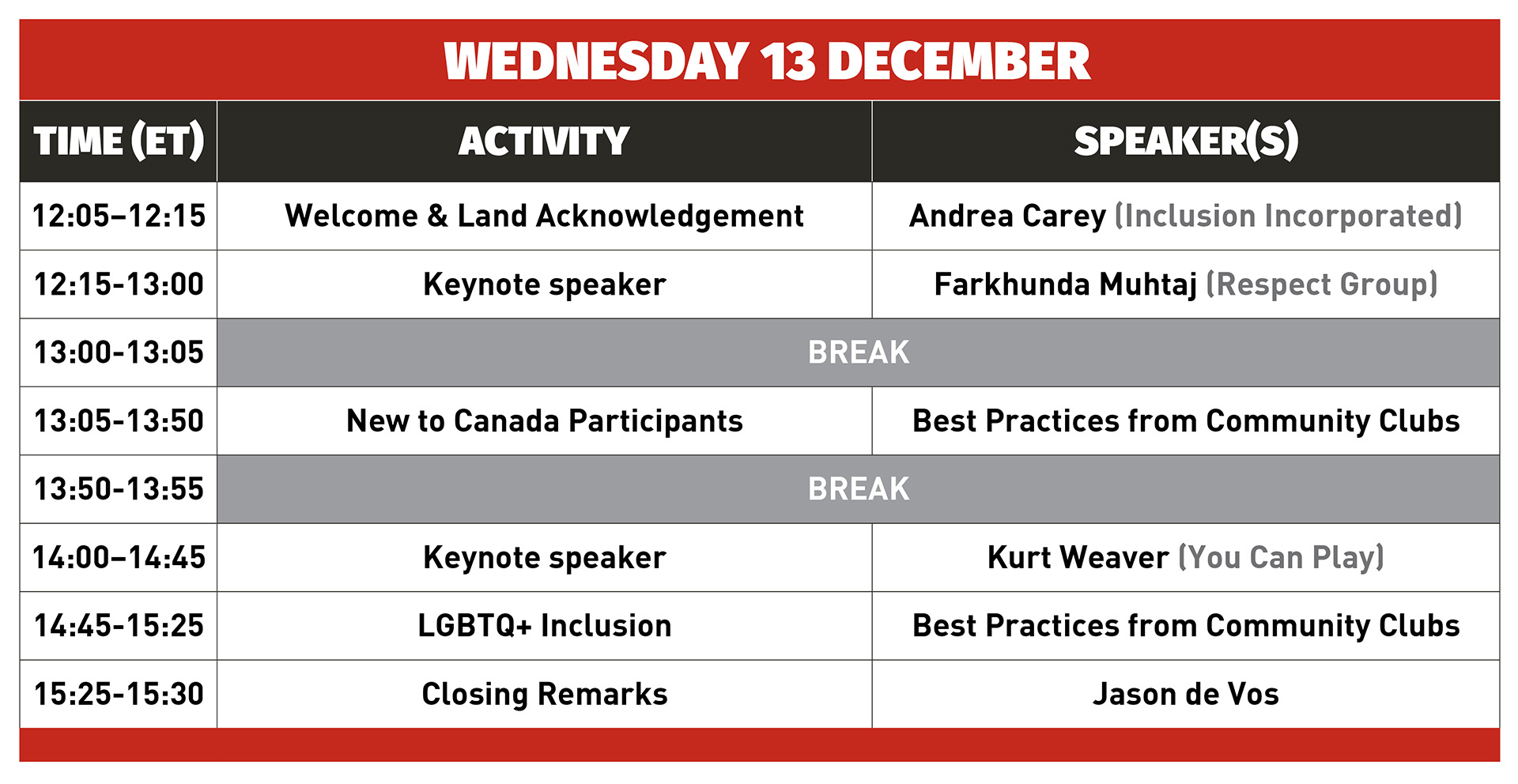 WEDNESDAY 13 DECEMBER

| TIME (ET) | ACTIVITY | SPEAKER(S) |
|---|---|---|
| 12:05–12:15 | Welcome & Land Acknowledgement | Andrea Carey (Inclusion Incorporated) |
| 12:15-13:00 | Keynote speaker | Farkhunda Muhtaj (Respect Group) |
| 13:00-13:05 | BREAK | |
| 13:05-13:50 | New to Canada Participants | Best Practices from Community Clubs |
| 13:50-13:55 | BREAK | |
| 14:00–14:45 | Keynote speaker | Kurt Weaver (You Can Play) |
| 14:45-15:25 | LGBTQ+ Inclusion | Best Practices from Community Clubs |
| 15:25-15:30 | Closing Remarks | Jason de Vos |